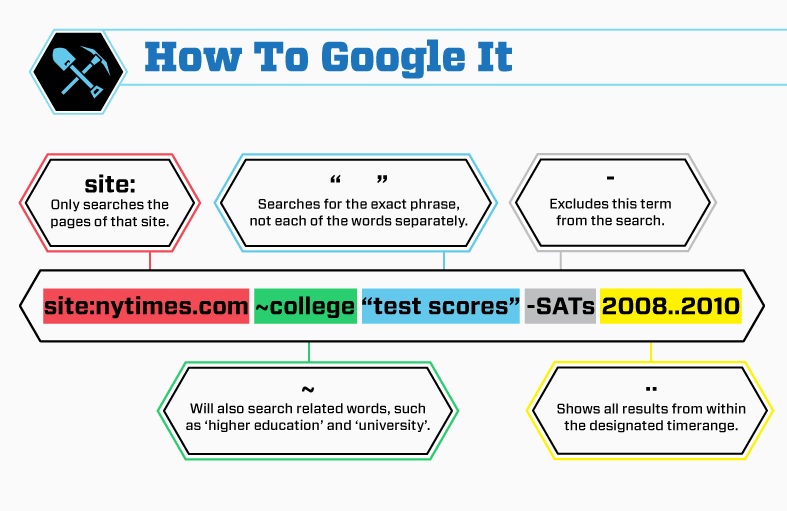 How To Google It

site:
Only searches the pages of that site.

“ ”
Searches for the exact phrase, not each of the words separately.

-
Excludes this term from the search.

site:nytimes.com ~college “test scores” -SATs 2008..2010

~
Will also search related words, such as ‘higher education’ and ‘university’.

..
Shows all results from within the designated timerange.